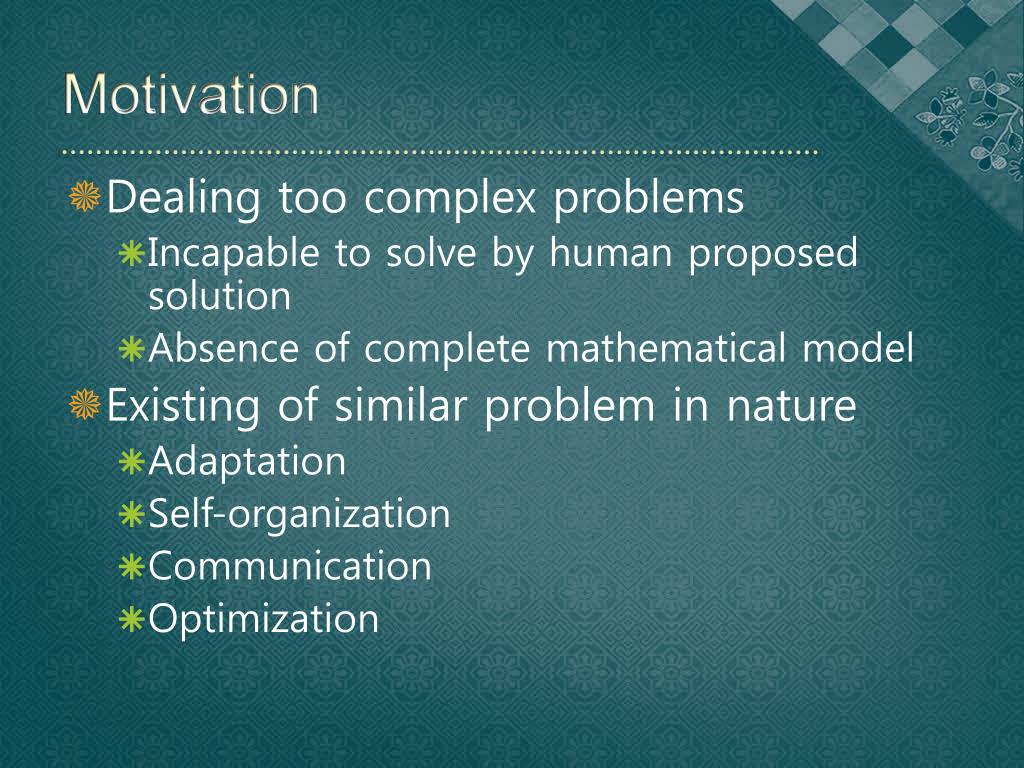 Motivation

Dealing too complex problems
Incapable to solve by human proposed solution
Absence of complete mathematical model
Existing of similar problem in nature
Adaptation
Self-organization
Communication
Optimization